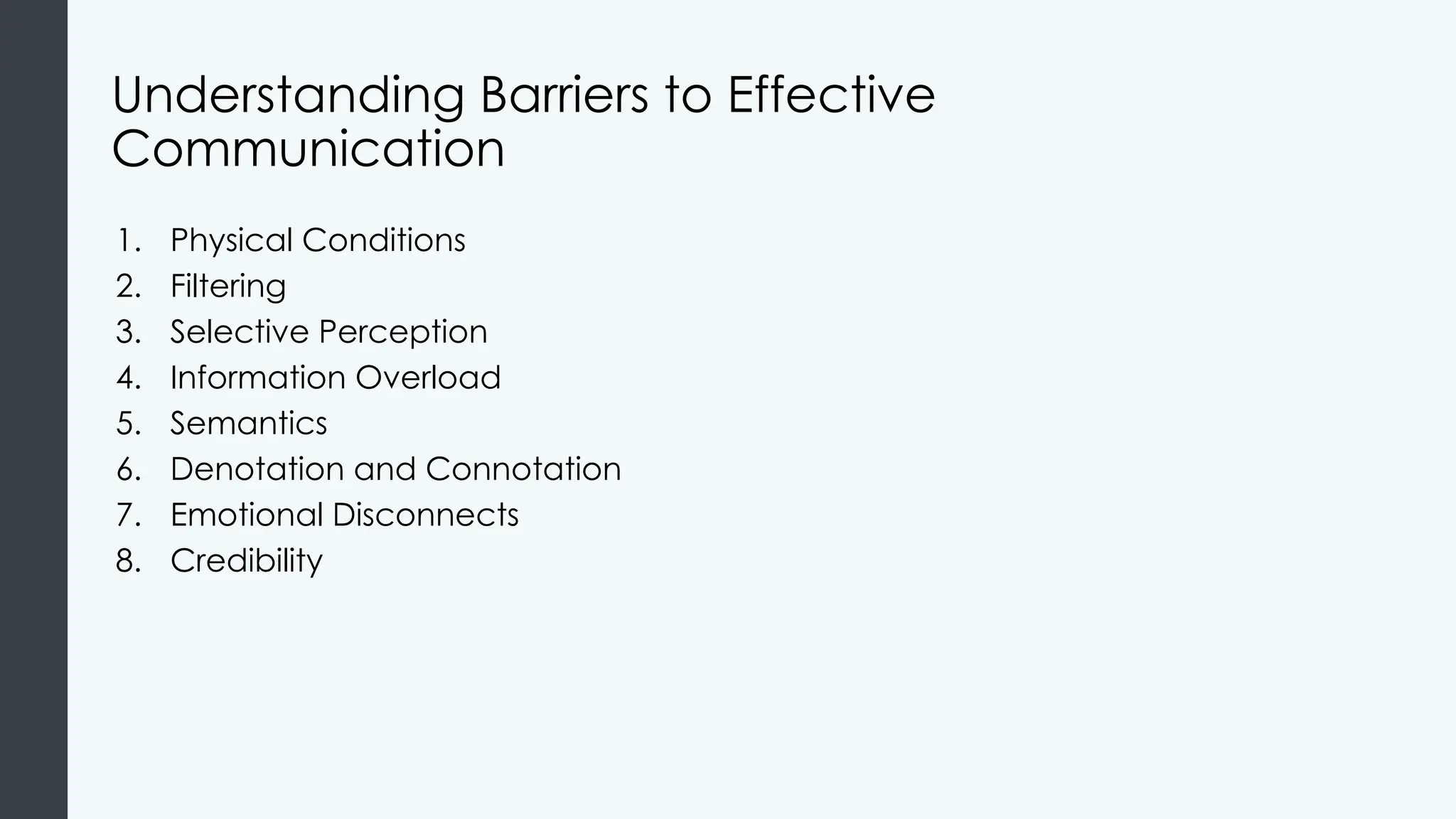 Understanding Barriers to Effective Communication

1. Physical Conditions
2. Filtering
3. Selective Perception
4. Information Overload
5. Semantics
6. Denotation and Connotation
7. Emotional Disconnects
8. Credibility